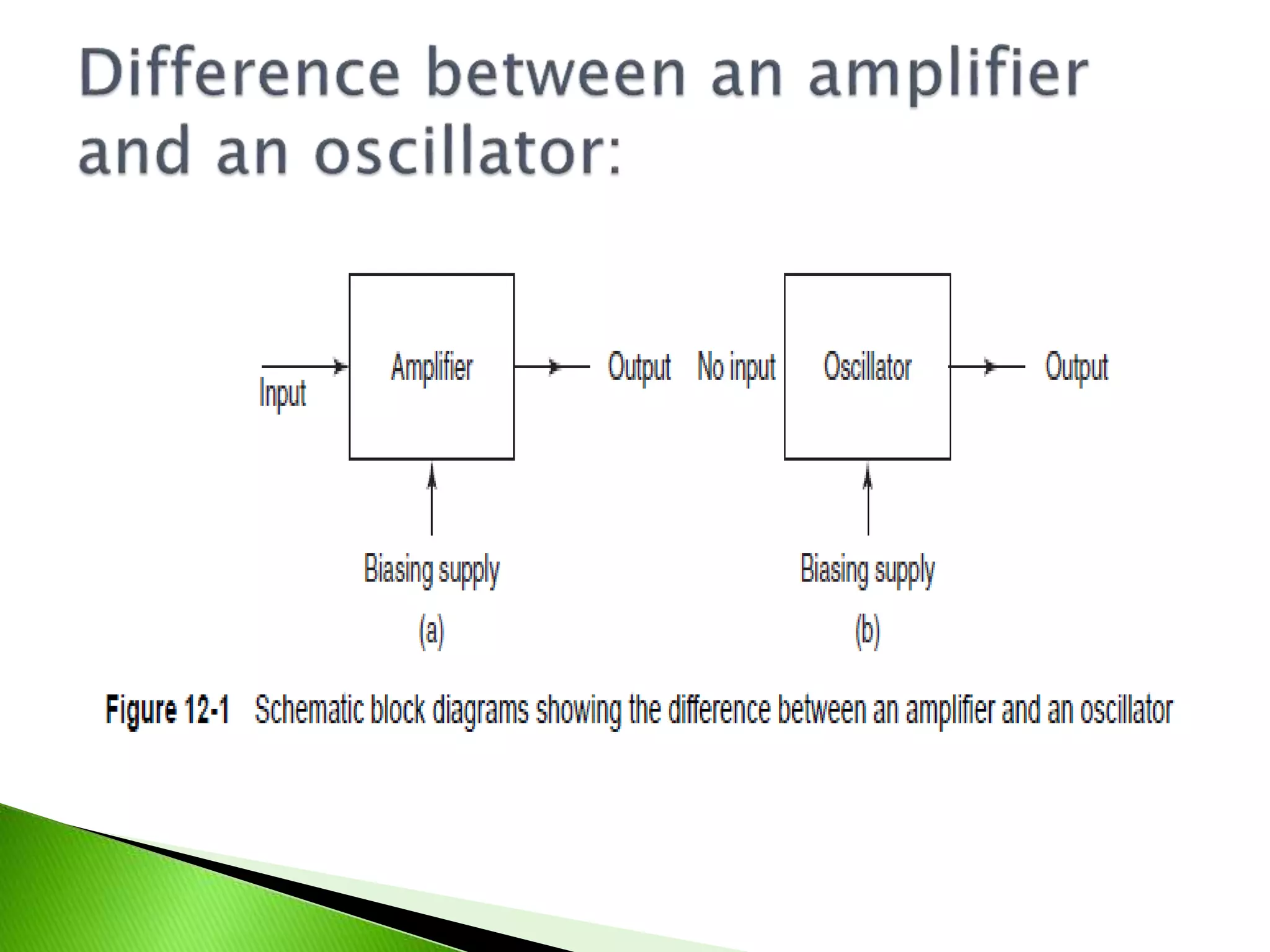 Difference between an amplifier and an oscillator:

Input

Amplifier

Output

Biasing supply

(a)

No input

Oscillator

Output

Biasing supply

(b)

Figure 12-1 Schematic block diagrams showing the difference between an amplifier and an oscillator